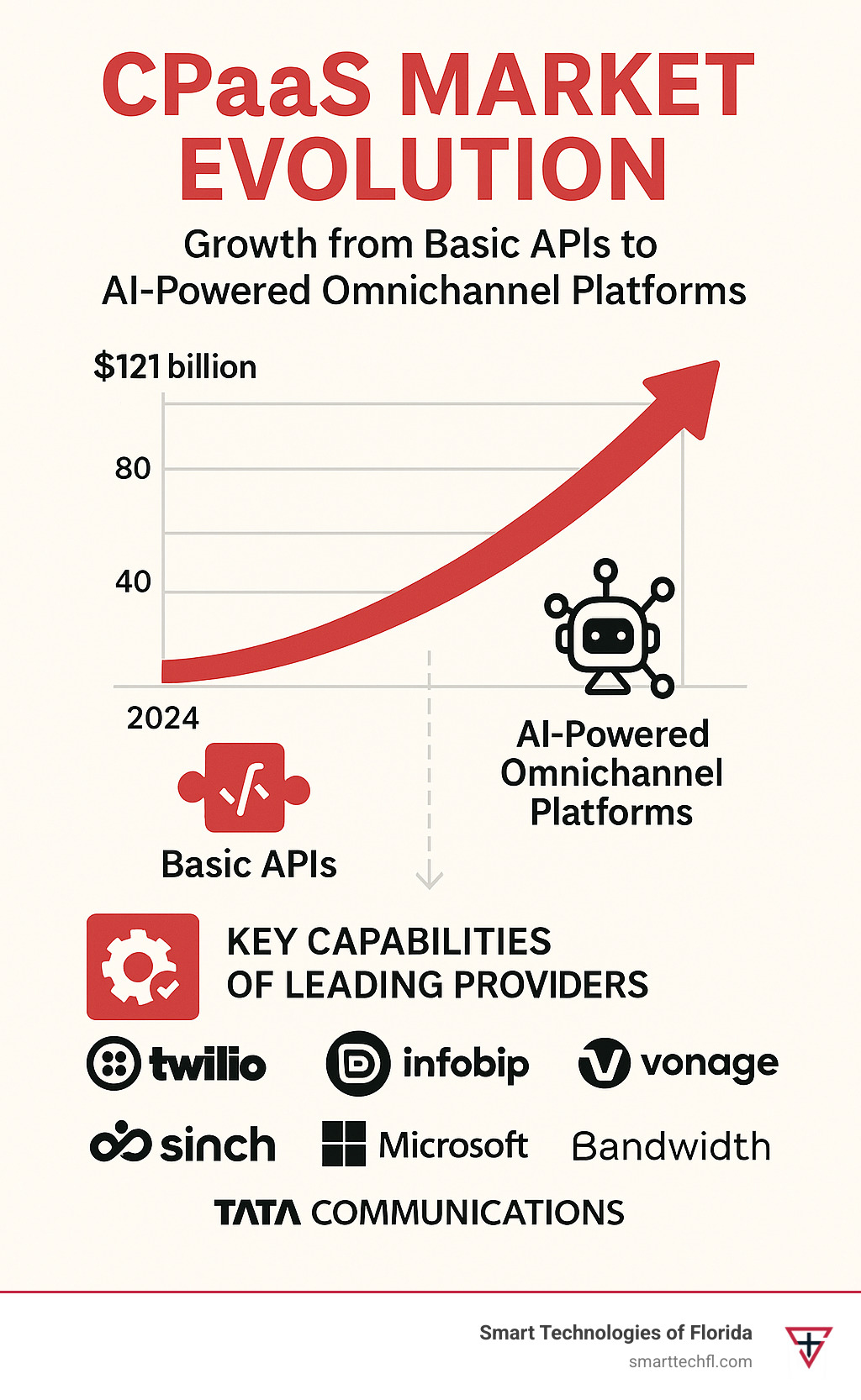 CPaaS MARKET EVOLUTION

Growth from Basic APIs to AI-Powered Omnichannel Platforms

$121 billion

80

40

2024

Basic APIs

AI-Powered Omnichannel Platforms

KEY CAPABILITIES OF LEADING PROVIDERS

twilio

infobip

vonage

sinch

Microsoft

Bandwidth

TATA COMMUNICATIONS

Smart Technologies of Florida
smarttechfl.com